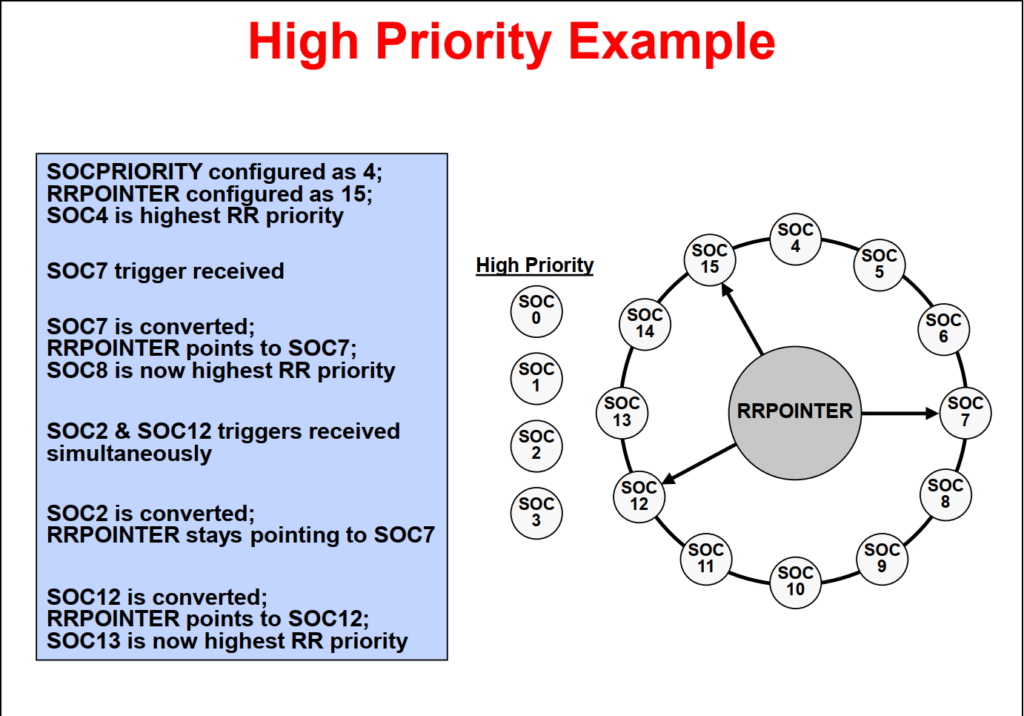 High Priority Example

SOCPRIORITY configured as 4;
RRPOINTER configured as 15;
SOC4 is highest RR priority

SOC7 trigger received

SOC7 is converted;
RRPOINTER points to SOC7;
SOC8 is now highest RR priority

SOC2 & SOC12 triggers received simultaneously

SOC2 is converted;
RRPOINTER stays pointing to SOC7

SOC12 is converted;
RRPOINTER points to SOC12;
SOC13 is now highest RR priority

High Priority

SOC 0

SOC 1

SOC 2

SOC 3

SOC 4

SOC 5

SOC 6

SOC 7

SOC 8

SOC 9

SOC 10

SOC 11

SOC 12

SOC 13

SOC 14

SOC 15

RRPOINTER